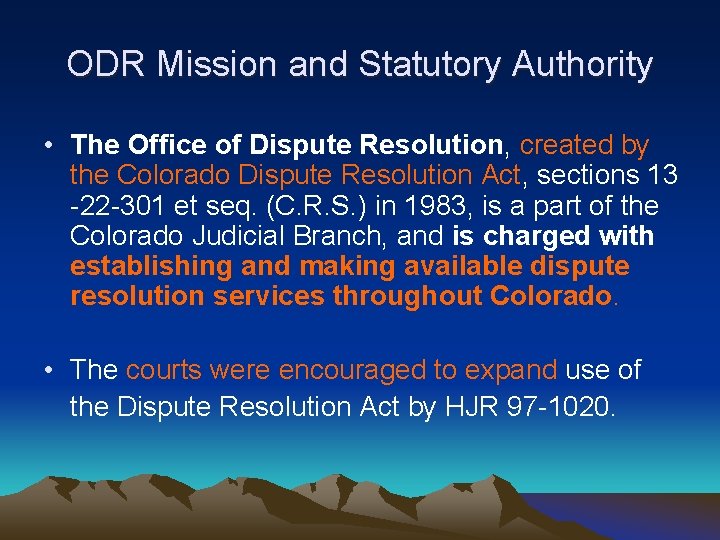 ODR Mission and Statutory Authority

• The Office of Dispute Resolution, created by the Colorado Dispute Resolution Act, sections 13 -22-301 et seq. (C.R.S.) in 1983, is a part of the Colorado Judicial Branch, and is charged with establishing and making available dispute resolution services throughout Colorado.

• The courts were encouraged to expand use of the Dispute Resolution Act by HJR 97-1020.